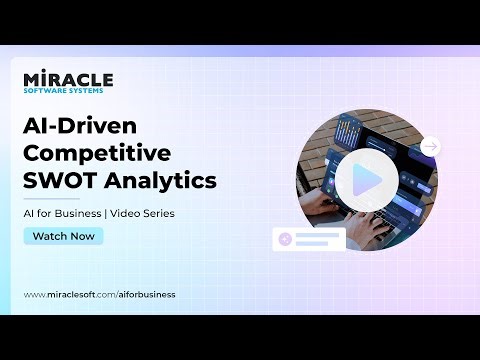 MIRACLE
SOFTWARE SYSTEMS

AI-Driven Competitive SWOT Analytics

AI for Business | Video Series

Watch Now

www.miraclesoft.com/aiforbusiness